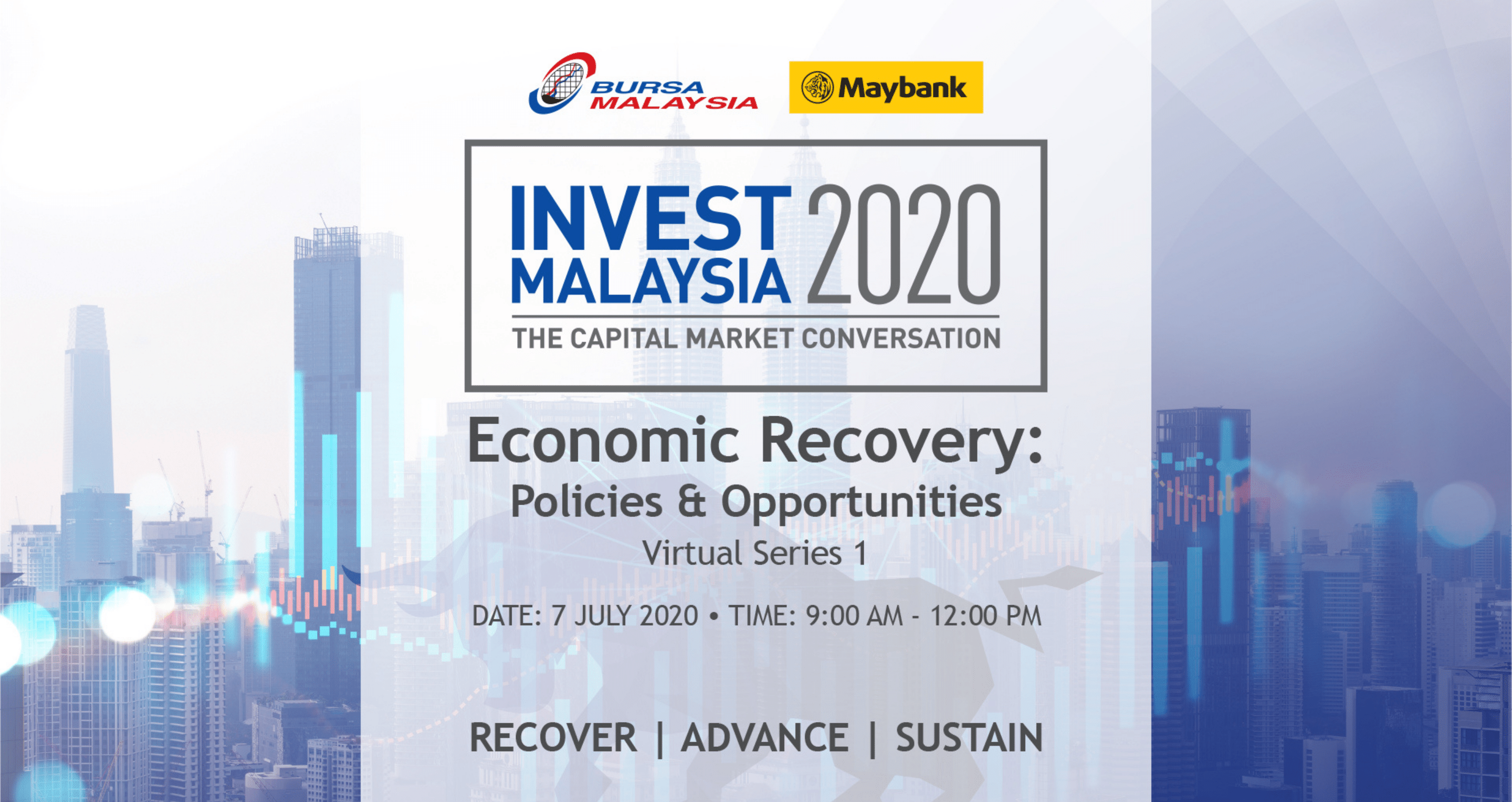 BURSA MALAYSIA

Maybank

INVEST MALAYSIA 2020

THE CAPITAL MARKET CONVERSATION

Economic Recovery:

Policies & Opportunities

Virtual Series 1

DATE: 7 JULY 2020 • TIME: 9:00 AM - 12:00 PM

RECOVER | ADVANCE | SUSTAIN